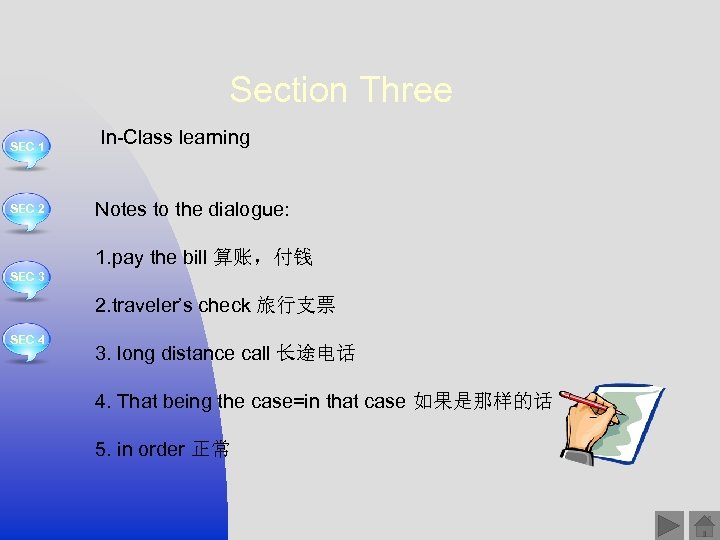 Section Three

SEC 1

SEC 2

SEC 3

SEC 4

In-Class learning

Notes to the dialogue:

1.pay the bill 算账，付钱

2.traveler's check 旅行支票

3. long distance call 长途电话

4. That being the case=in that case 如果是那样的话

5. in order 正常